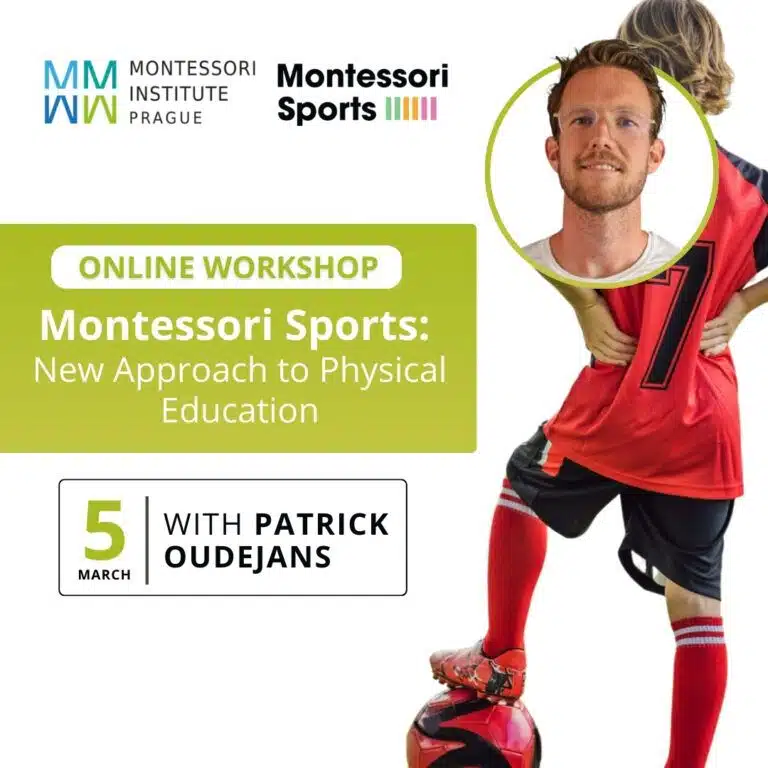 MONTESSORI INSTITUTE PRAGUE

Montessori Sports

ONLINE WORKSHOP

Montessori Sports: New Approach to Physical Education

5 MARCH

WITH PATRICK OUDEJANS

7